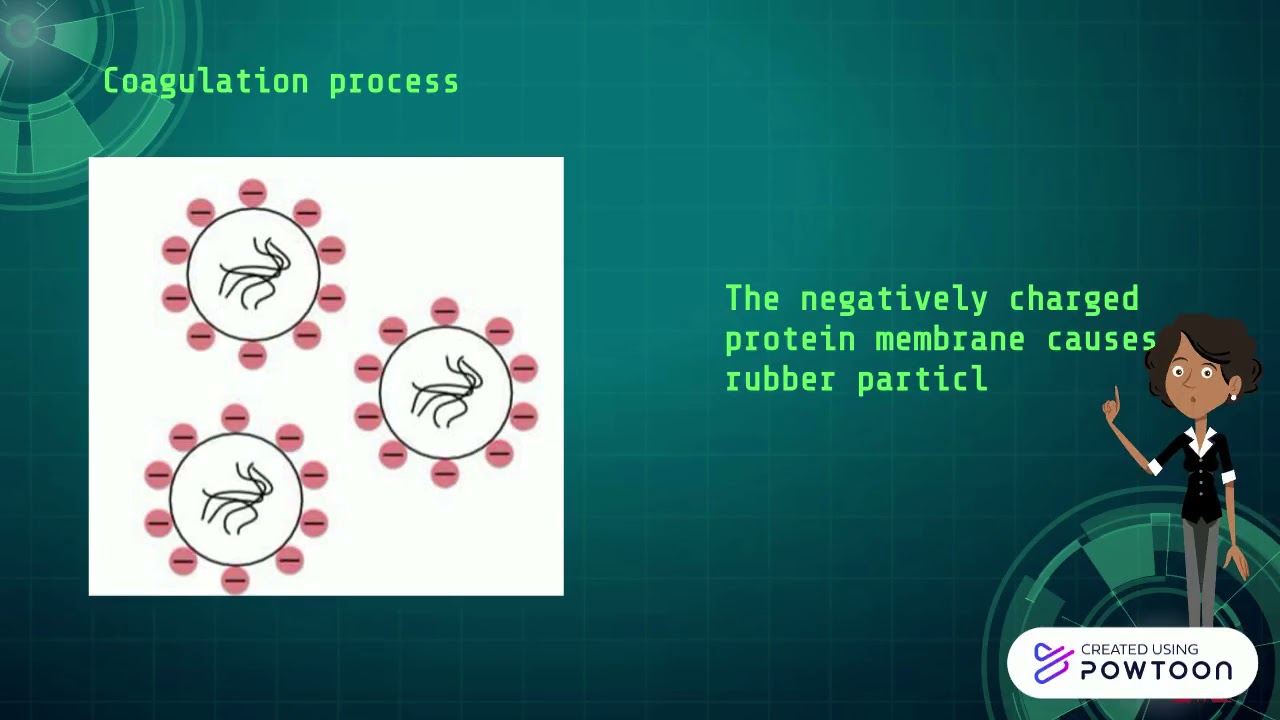 Coagulation process

The negatively charged protein membrane causes rubber particl

CREATED USING
POWTOON